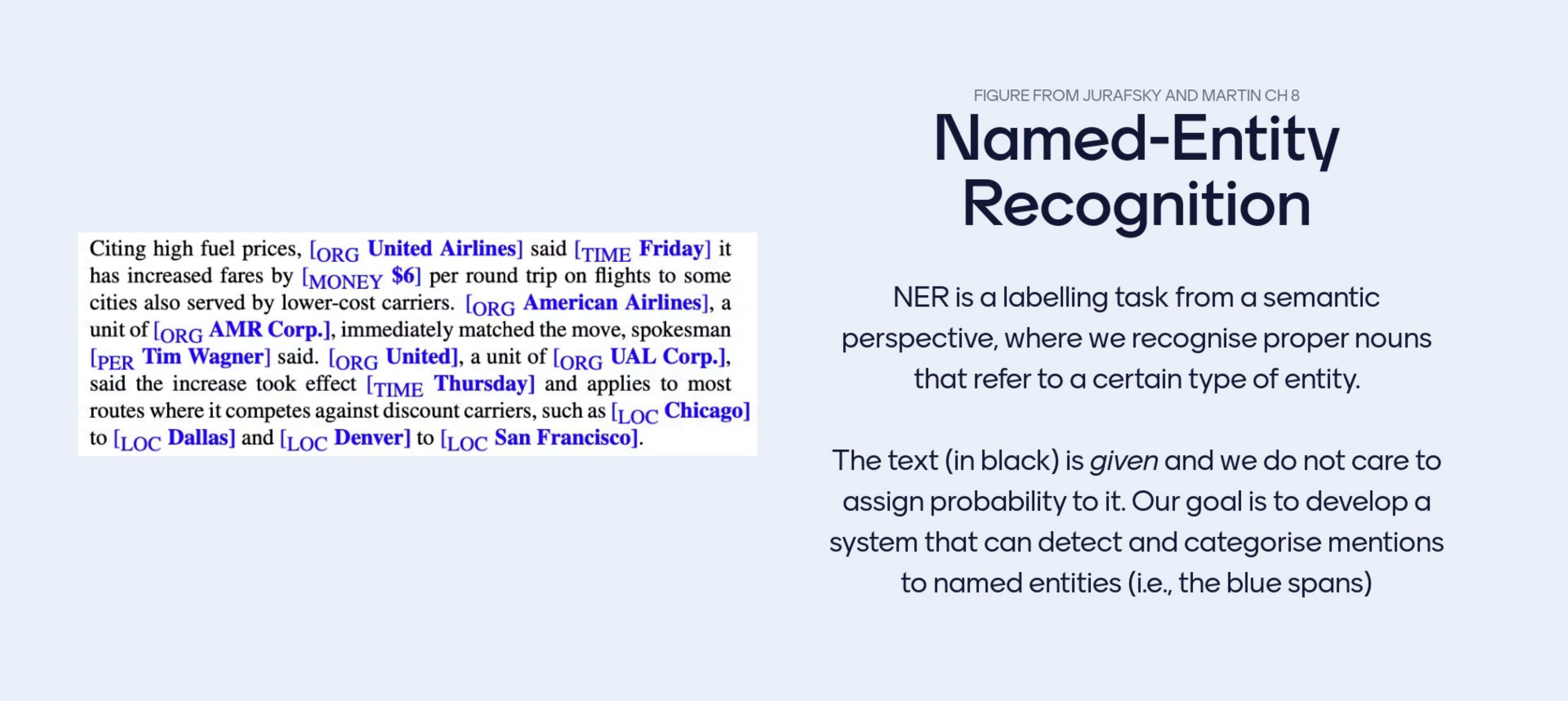 Citing high fuel prices, [ORG United Airlines] said [TIME Friday] it has increased fares by [MONEY \$6] per round trip on flights to some cities also served by lower-cost carriers. [ORG American Airlines], a unit of [ORG AMR Corp.], immediately matched the move, spokesman [PER Tim Wagner] said. [ORG United], a unit of [ORG UAL Corp.], said the increase took effect [TIME Thursday] and applies to most routes where it competes against discount carriers, such as [LOC Chicago] to [LOC Dallas] and [LOC Denver] to [LOC San Francisco].

FIGURE FROM JURAFSKY AND MARTIN CH 8

Named-Entity Recognition

NER is a labelling task from a semantic perspective, where we recognise proper nouns that refer to a certain type of entity.

The text (in black) is given and we do not care to assign probability to it. Our goal is to develop a system that can detect and categorise mentions to named entities (i.e., the blue spans)